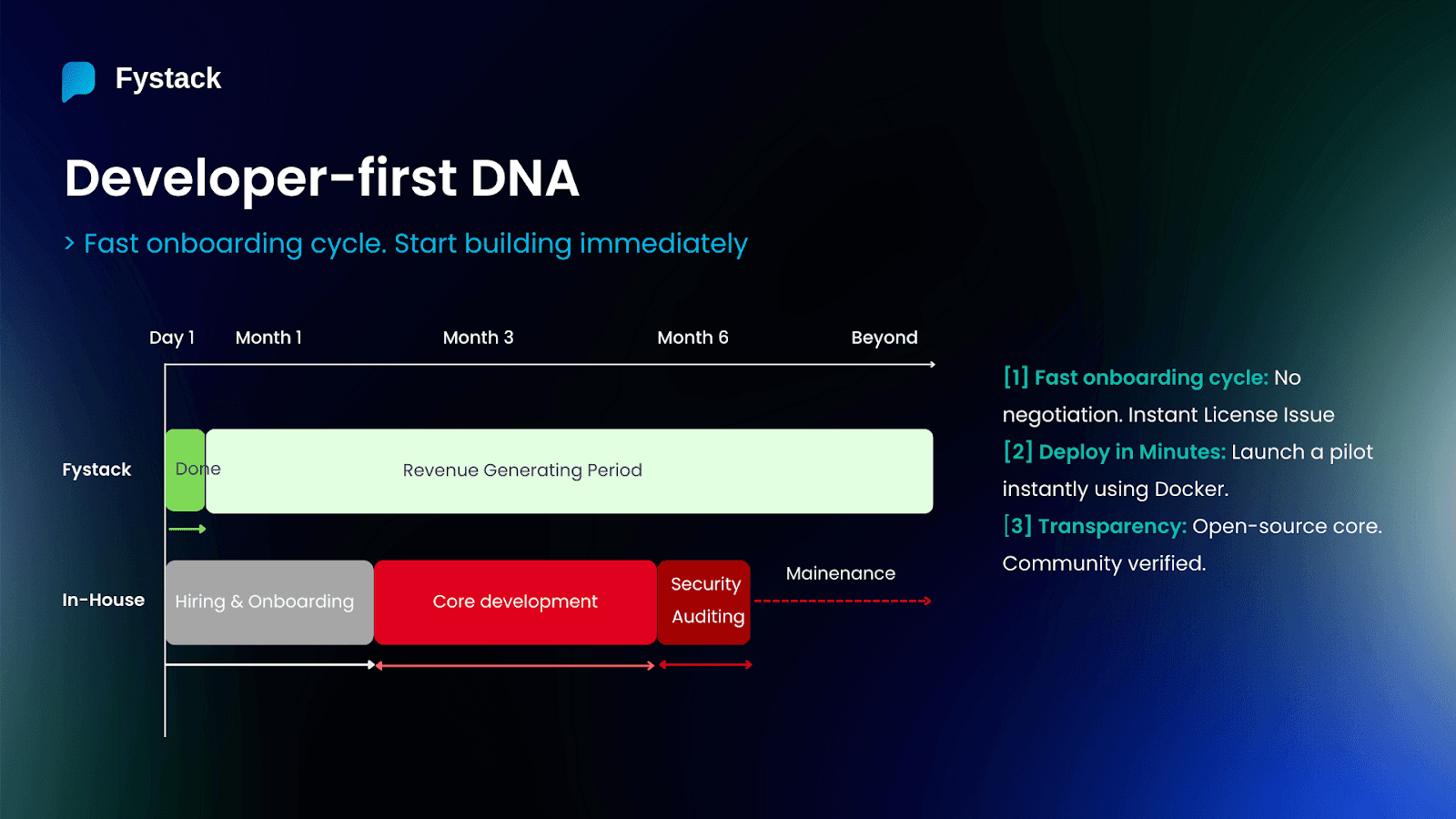 Fystack

Developer-first DNA

> Fast onboarding cycle. Start building immediately

Day 1 Month 1 Month 3 Month 6 Beyond

Fystack

Done

Revenue Generating Period

In-House

Hiring & Onboarding

Core development

Security Auditing

Mainenance

[1] Fast onboarding cycle: No negotiation. Instant License Issue

[2] Deploy in Minutes: Launch a pilot instantly using Docker.

[3] Transparency: Open-source core. Community verified.